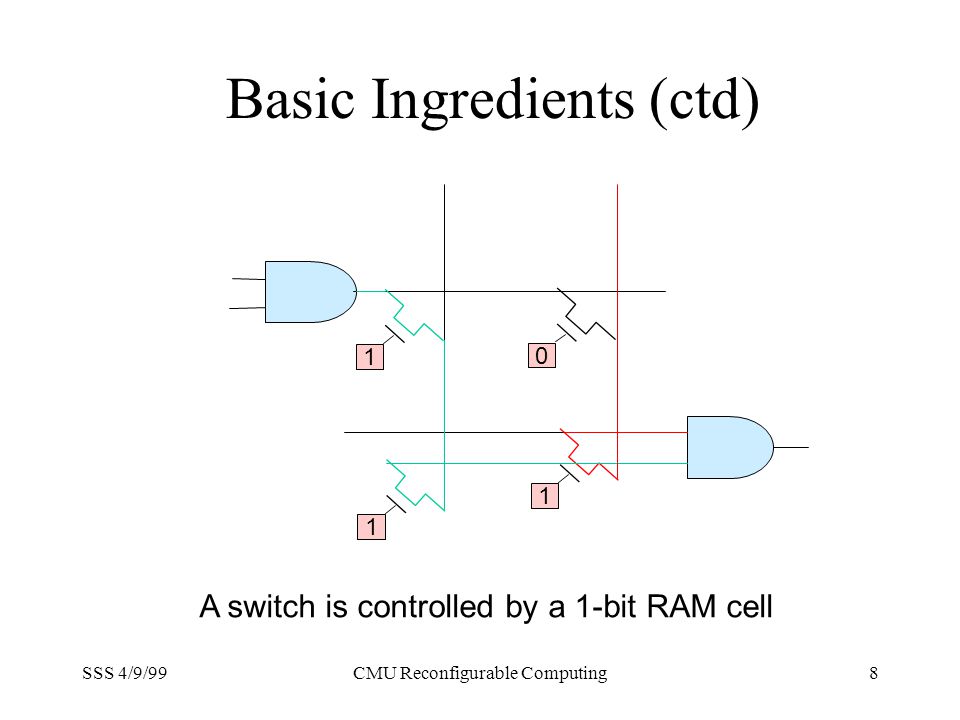 Basic Ingredients (ctd)

1

0

1

1

A switch is controlled by a 1-bit RAM cell

SSS 4/9/99

CMU Reconfigurable Computing

8